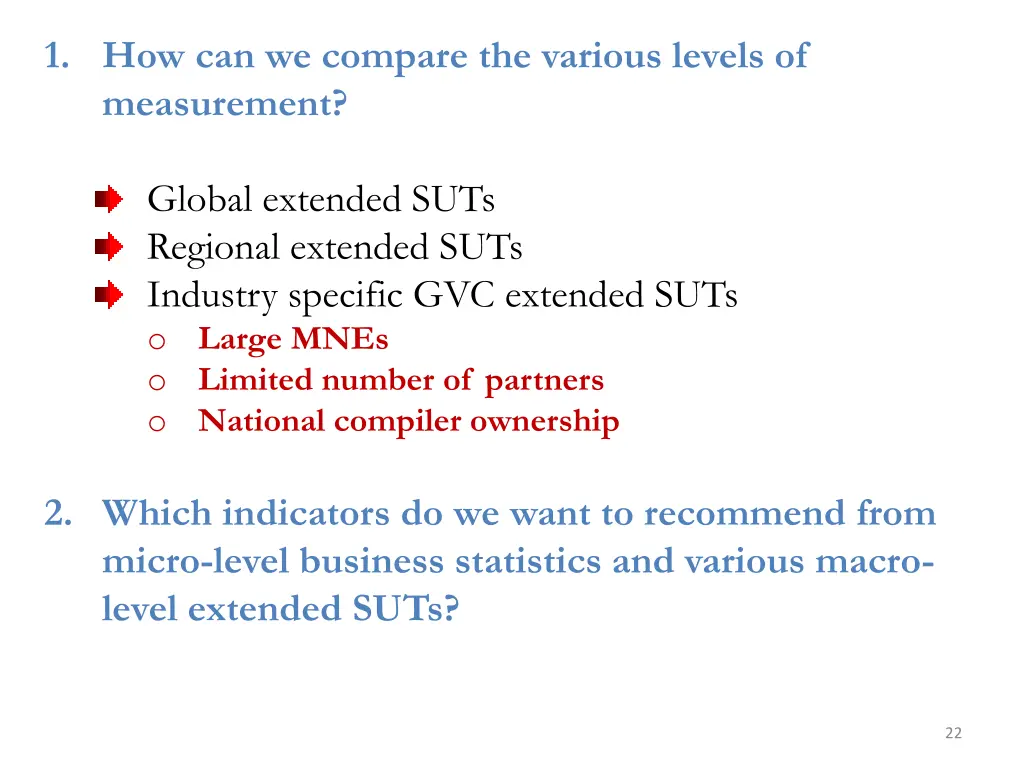 1. How can we compare the various levels of measurement?

Global extended SUTs
Regional extended SUTs
Industry specific GVC extended SUTs
o Large MNEs
o Limited number of partners
o National compiler ownership

2. Which indicators do we want to recommend from micro-level business statistics and various macro-level extended SUTs?

22